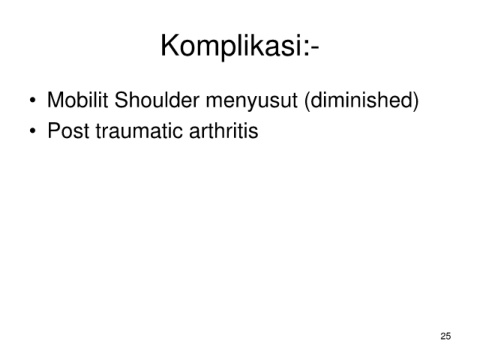 Komplikasi:-

• Mobilit Shoulder menyusut (diminished)
• Post traumatic arthritis

25